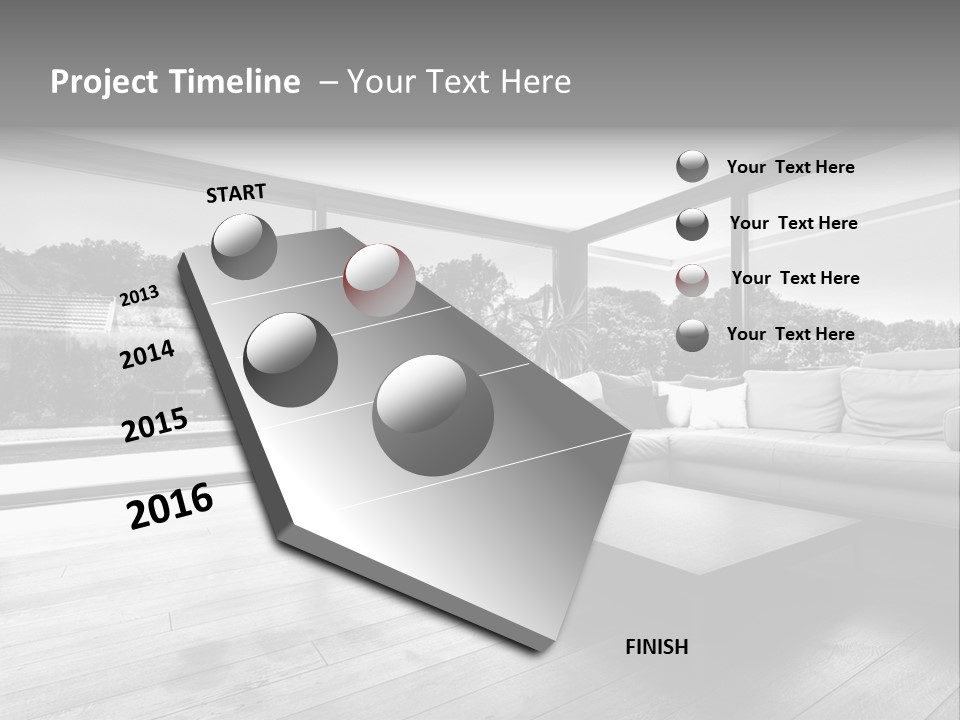 Project Timeline – Your Text Here

START

2013

2014

2015

2016

FINISH

Your Text Here

Your Text Here

Your Text Here

Your Text Here